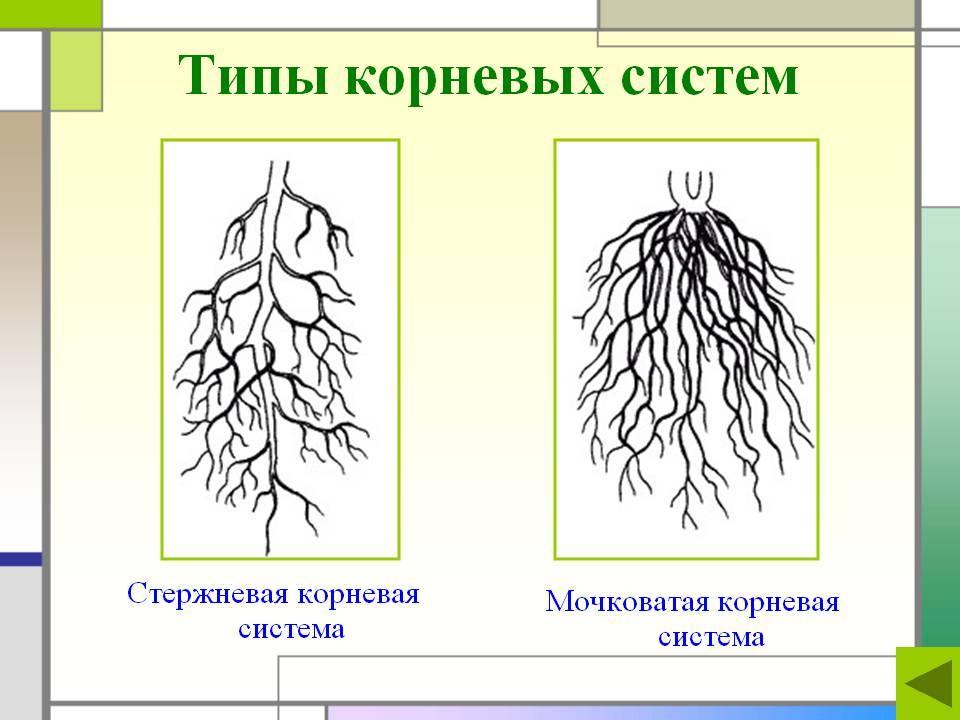 Типы корневых систем

Стержневая корневая система

Мочковатая корневая система